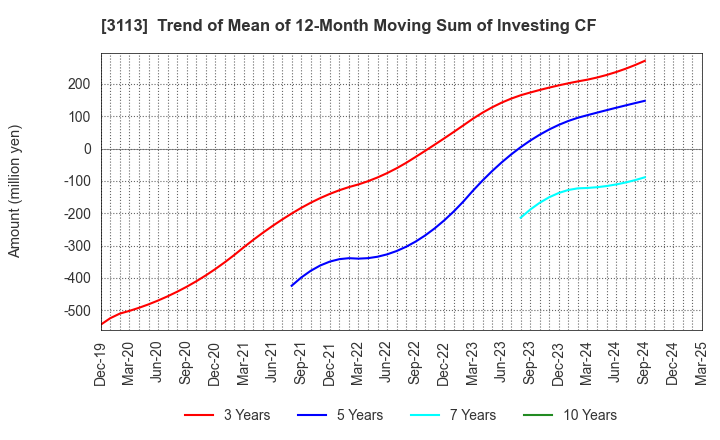 [3113]  Trend of Mean of 12-Month Moving Sum of Investing CF

Amount (million yen)

200
100
0
-100
-200
-300
-400
-500

Dec-19
Mar-20
Jun-20
Sep-20
Dec-20
Mar-21
Jun-21
Sep-21
Dec-21
Mar-22
Jun-22
Sep-22
Dec-22
Mar-23
Jun-23
Sep-23
Dec-23
Mar-24
Jun-24
Sep-24
Dec-24
Mar-25

3 Years
5 Years
7 Years
10 Years